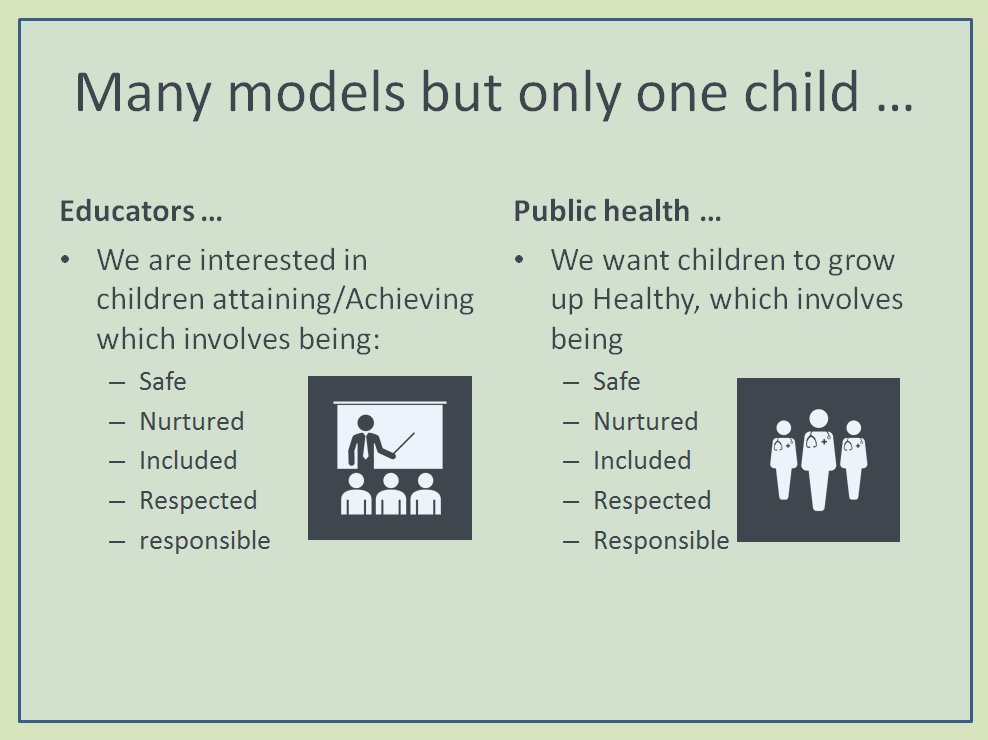 Many models but only one child …

Educators …

• We are interested in children attaining/Achieving which involves being:
  – Safe
  – Nurtured
  – Included
  – Respected
  – responsible

Public health …

• We want children to grow up Healthy, which involves being
  – Safe
  – Nurtured
  – Included
  – Respected
  – Responsible